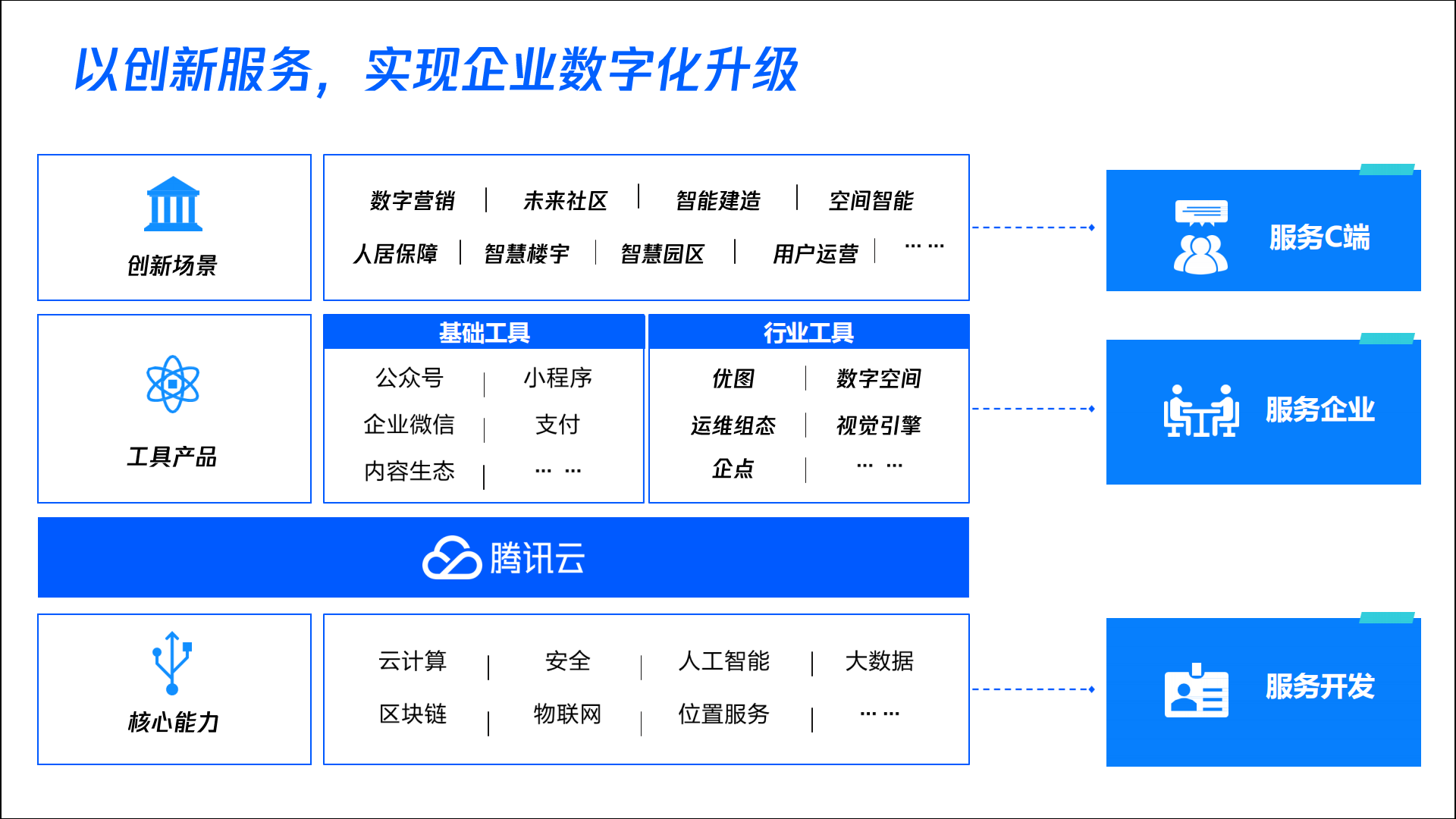 以创新服务，实现企业数字化升级

创新场景

数字营销 | 未来社区 | 智能建造 | 空间智能
人居保障 | 智慧楼宇 | 智慧园区 | 用户运营 | ……

服务C端

工具产品

基础工具
公众号 | 小程序
企业微信 | 支付
内容生态 | ……

行业工具
优图 | 数字空间
运维组态 | 视觉引擎
企点 | ……

服务企业

腾讯云

核心能力

云计算 | 安全 | 人工智能 | 大数据
区块链 | 物联网 | 位置服务 | ……

服务开发